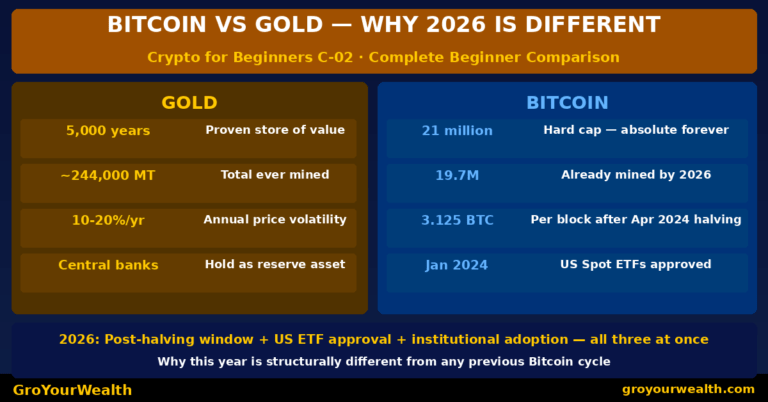 BITCOIN VS GOLD — WHY 2026 IS DIFFERENT

Crypto for Beginners C-02 · Complete Beginner Comparison

GOLD

5,000 years Proven store of value

~244,000 MT Total ever mined

10-20%/yr Annual price volatility

Central banks Hold as reserve asset

BITCOIN

21 million Hard cap — absolute forever

19.7M Already mined by 2026

3.125 BTC Per block after Apr 2024 halving

Jan 2024 US Spot ETFs approved

2026: Post-halving window + US ETF approval + institutional adoption — all three at once

Why this year is structurally different from any previous Bitcoin cycle

GroYourWealth

groyourwealth.com